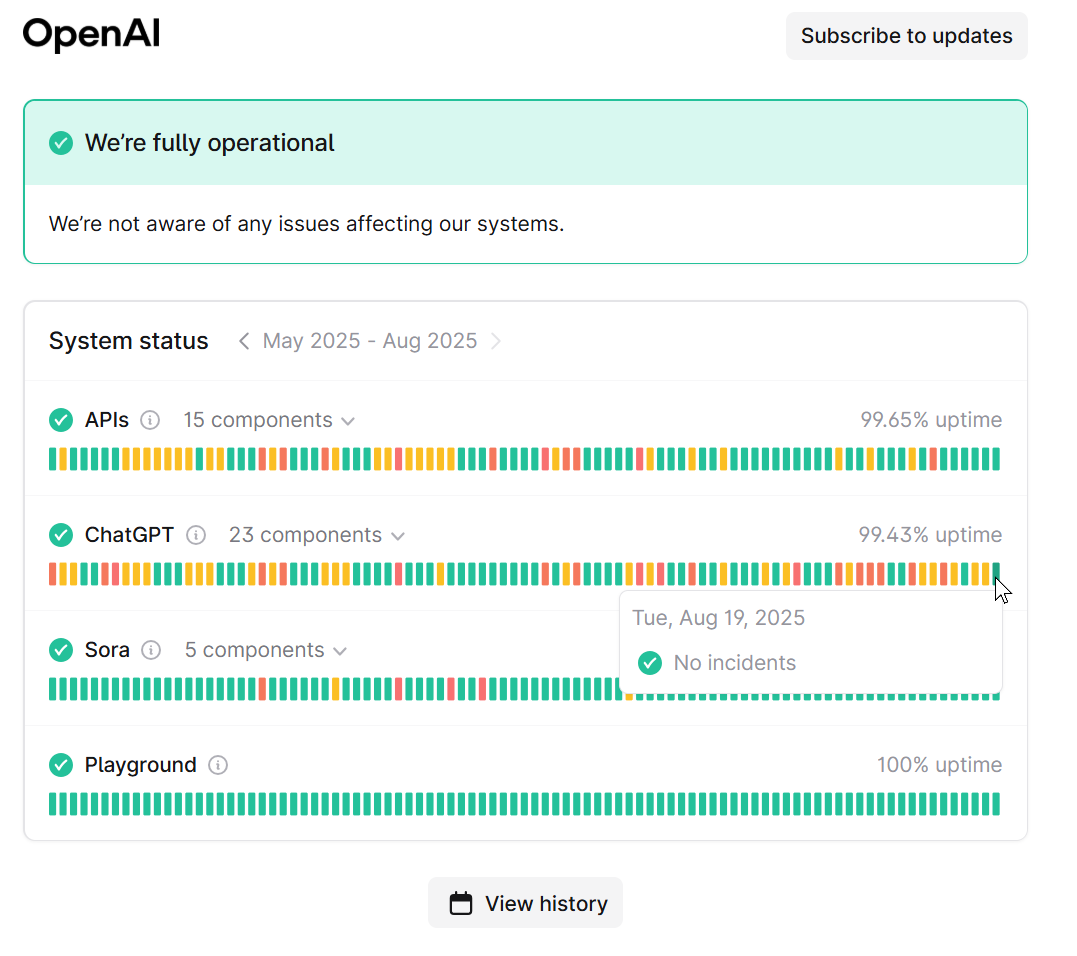 OpenAI

Subscribe to updates

We're fully operational

We're not aware of any issues affecting our systems.

System status

May 2025 - Aug 2025

APIs 15 components 99.65% uptime

ChatGPT 23 components 99.43% uptime

Tue, Aug 19, 2025

No incidents

Sora 5 components

Playground 100% uptime

View history